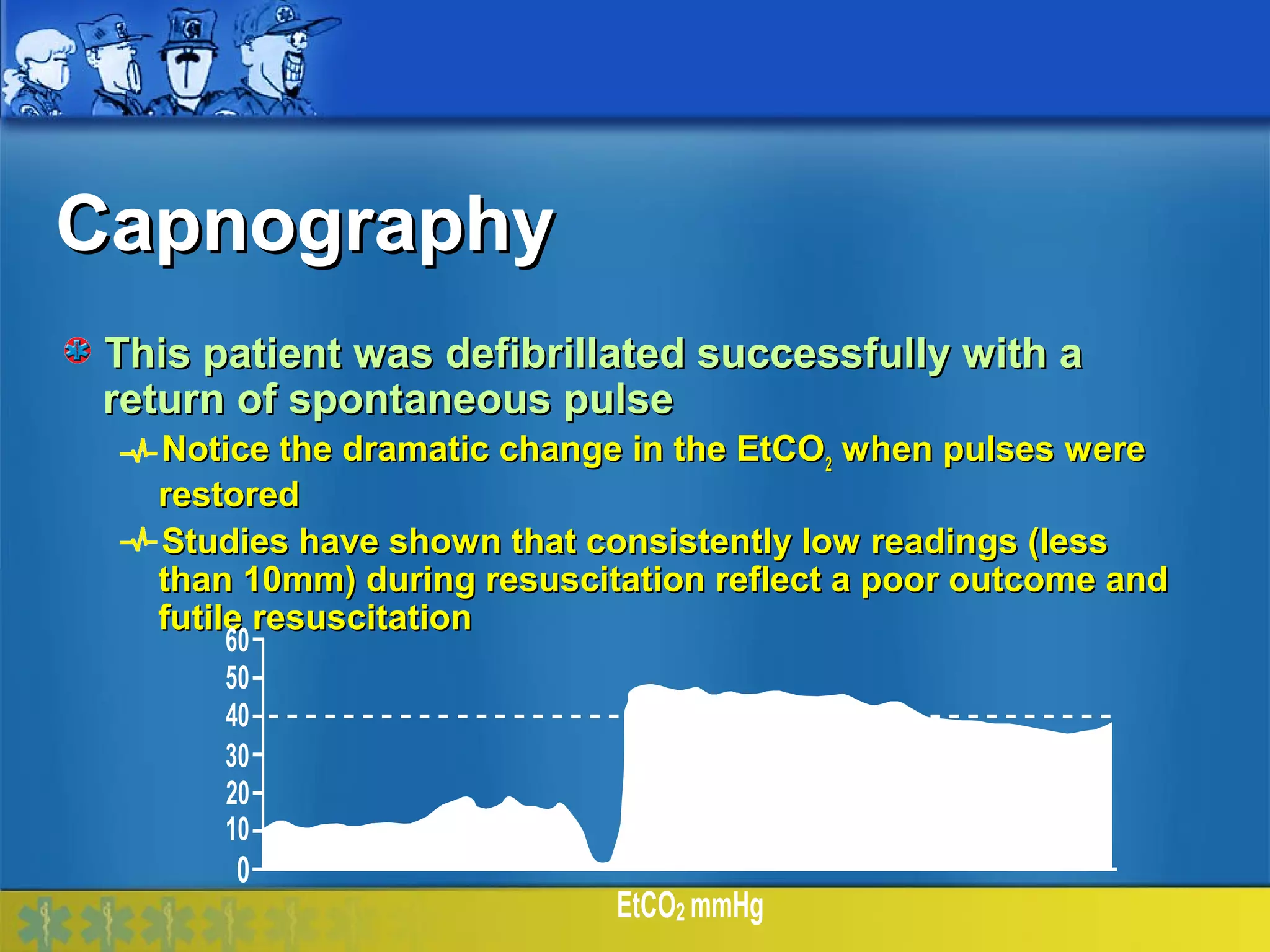 Capnography

This patient was defibrillated successfully with a return of spontaneous pulse

Notice the dramatic change in the $EtCO_2$ when pulses were restored

Studies have shown that consistently low readings (less than 10mm) during resuscitation reflect a poor outcome and futile resuscitation

60
50
40
30
20
10
0

$EtCO_2$ mmHg